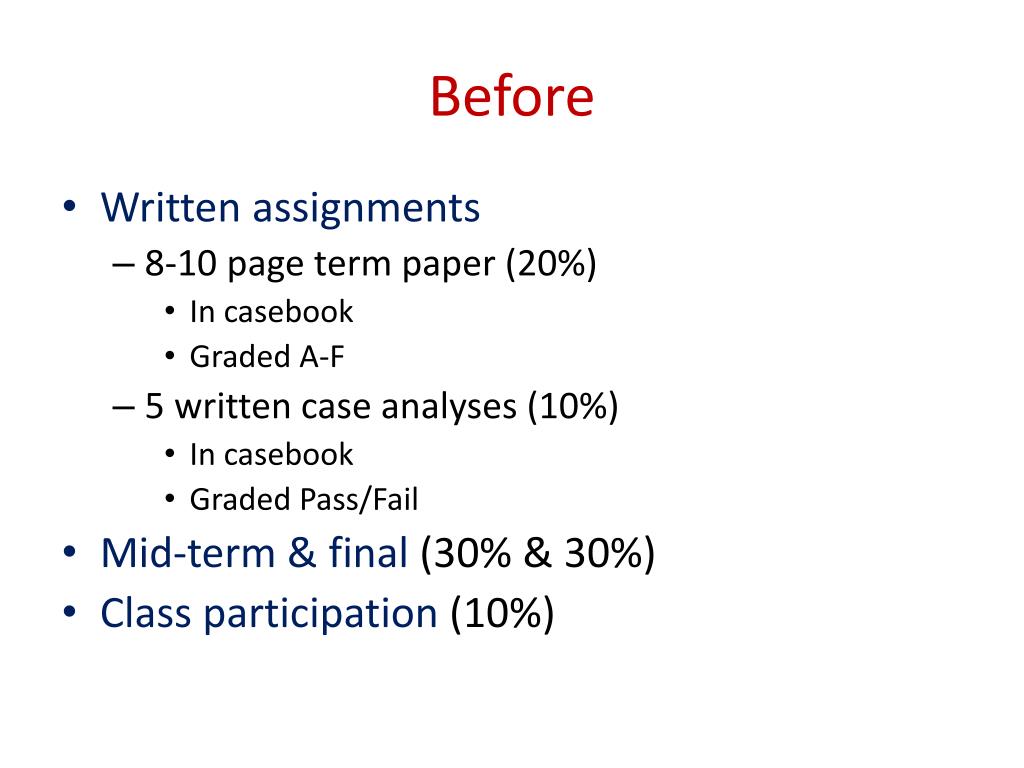 Before

• Written assignments
– 8-10 page term paper (20%)
• In casebook
• Graded A-F
– 5 written case analyses (10%)
• In casebook
• Graded Pass/Fail
• Mid-term & final (30% & 30%)
• Class participation (10%)